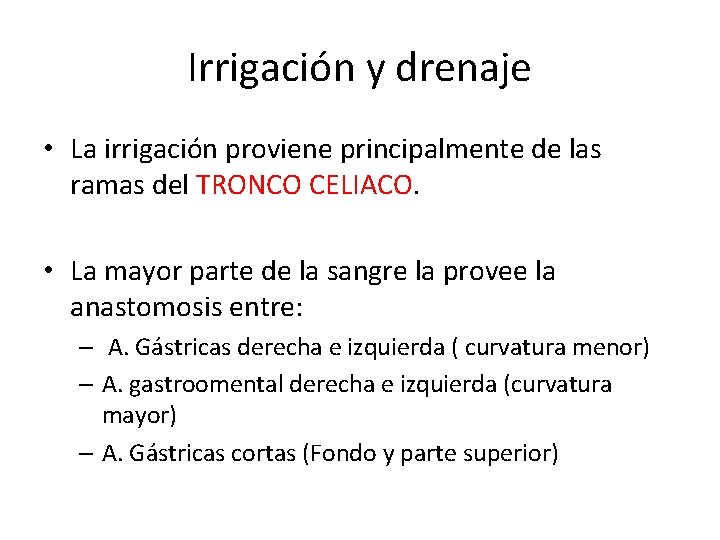 Irrigación y drenaje

• La irrigación proviene principalmente de las ramas del TRONCO CELIACO.

• La mayor parte de la sangre la provee la anastomosis entre:
– A. Gástricas derecha e izquierda ( curvatura menor)
– A. gastroomental derecha e izquierda (curvatura mayor)
– A. Gástricas cortas (Fondo y parte superior)